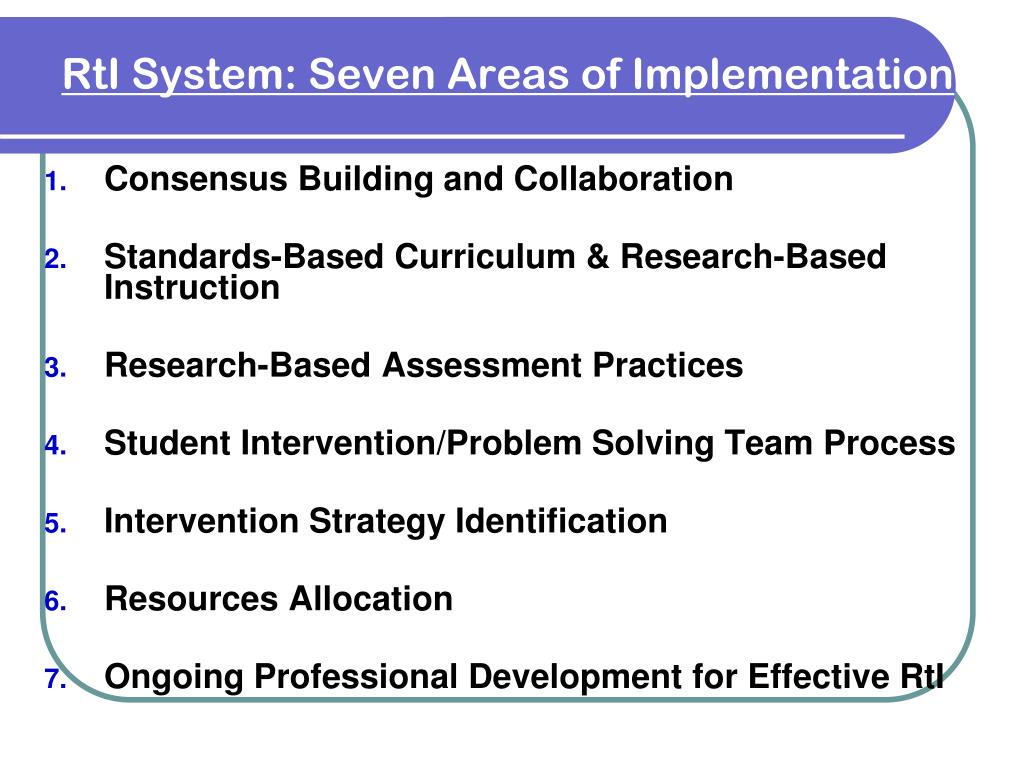 RtI System: Seven Areas of Implementation

1. Consensus Building and Collaboration
2. Standards-Based Curriculum & Research-Based Instruction
3. Research-Based Assessment Practices
4. Student Intervention/Problem Solving Team Process
5. Intervention Strategy Identification
6. Resources Allocation
7. Ongoing Professional Development for Effective RtI